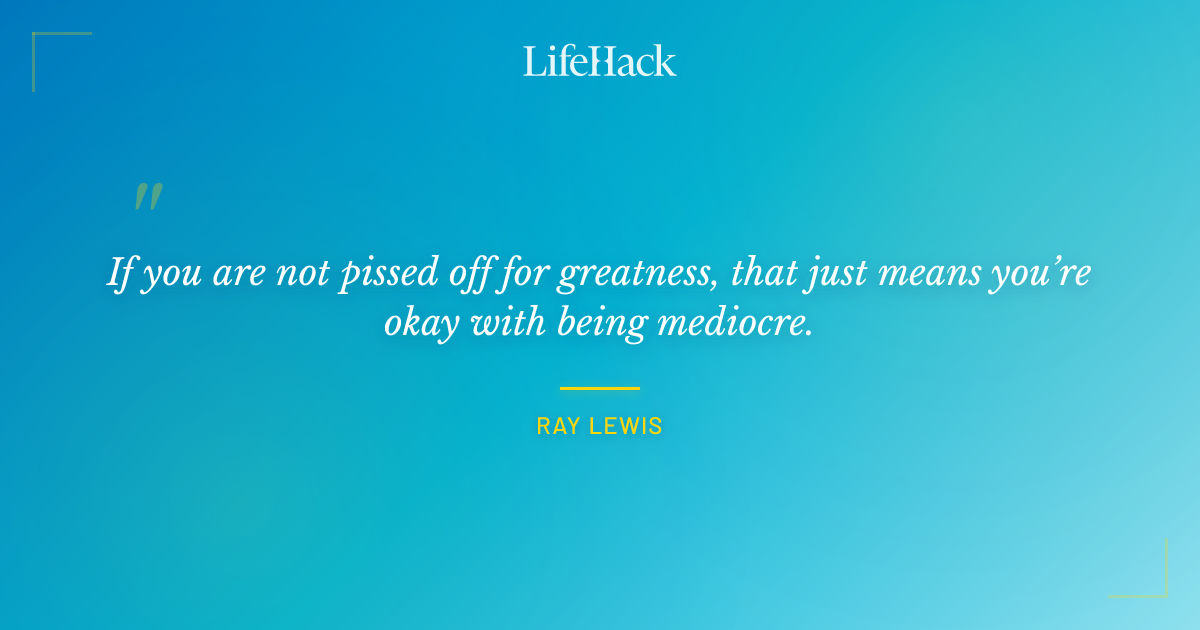 LifeHack

"

If you are not pissed off for greatness, that just means you're okay with being mediocre.

RAY LEWIS